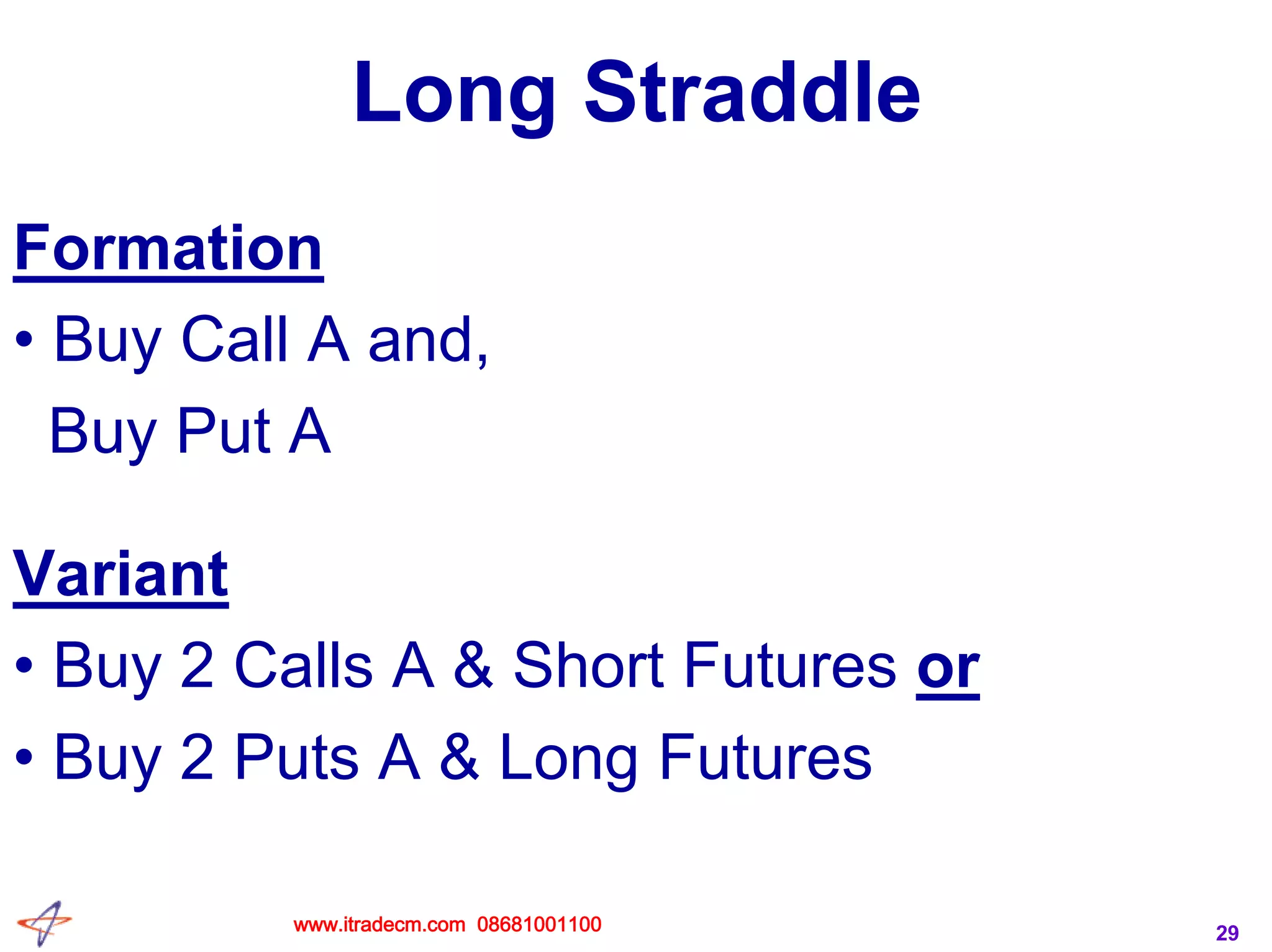 Long Straddle

Formation

• Buy Call A and,
Buy Put A

Variant

• Buy 2 Calls A & Short Futures or
• Buy 2 Puts A & Long Futures

www.itradecm.com 08681001100

29